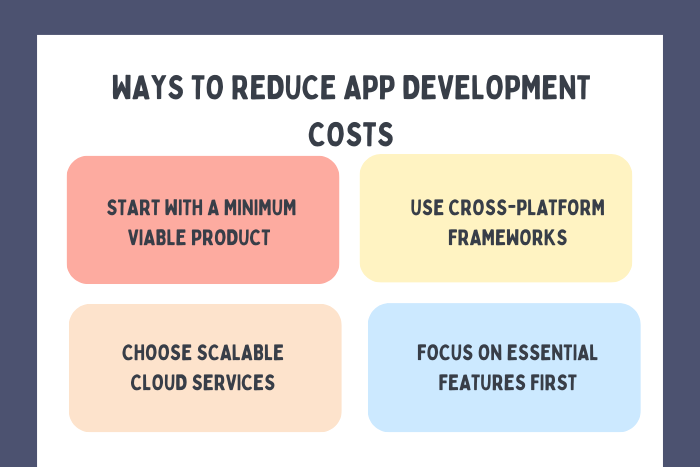 WAYS TO REDUCE APP DEVELOPMENT COSTS

START WITH A MINIMUM VIABLE PRODUCT

USE CROSS-PLATFORM FRAMEWORKS

CHOOSE SCALABLE CLOUD SERVICES

FOCUS ON ESSENTIAL FEATURES FIRST